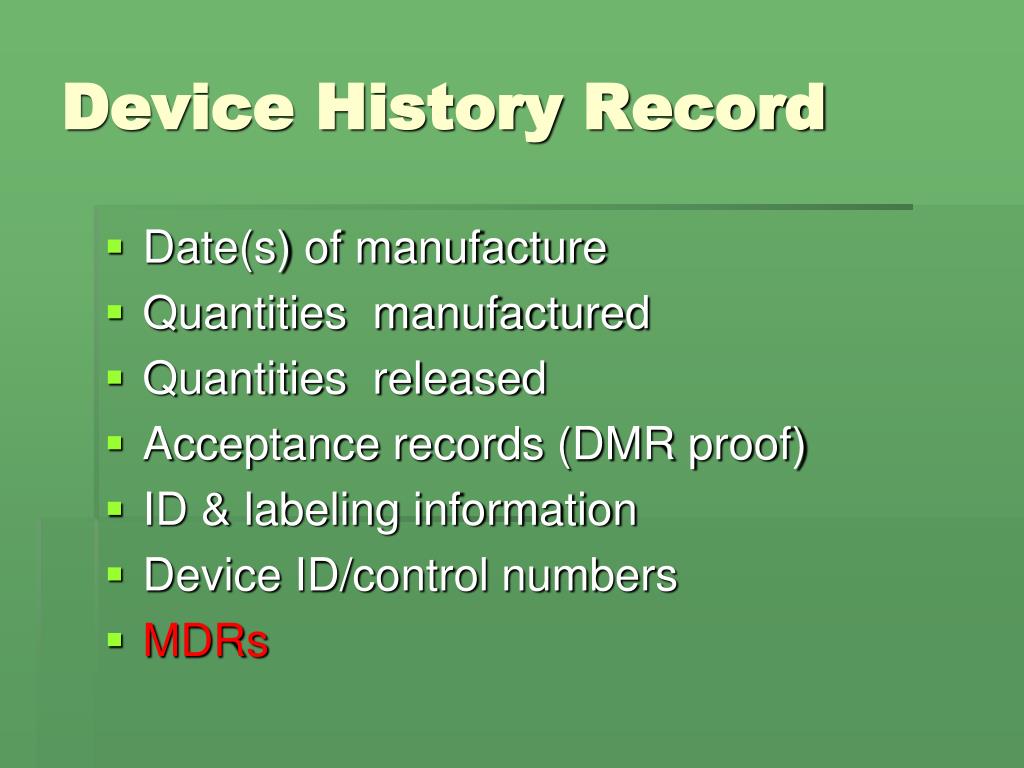 Device History Record

- Date(s) of manufacture
- Quantities manufactured
- Quantities released
- Acceptance records (DMR proof)
- ID & labeling information
- Device ID/control numbers
- MDRs